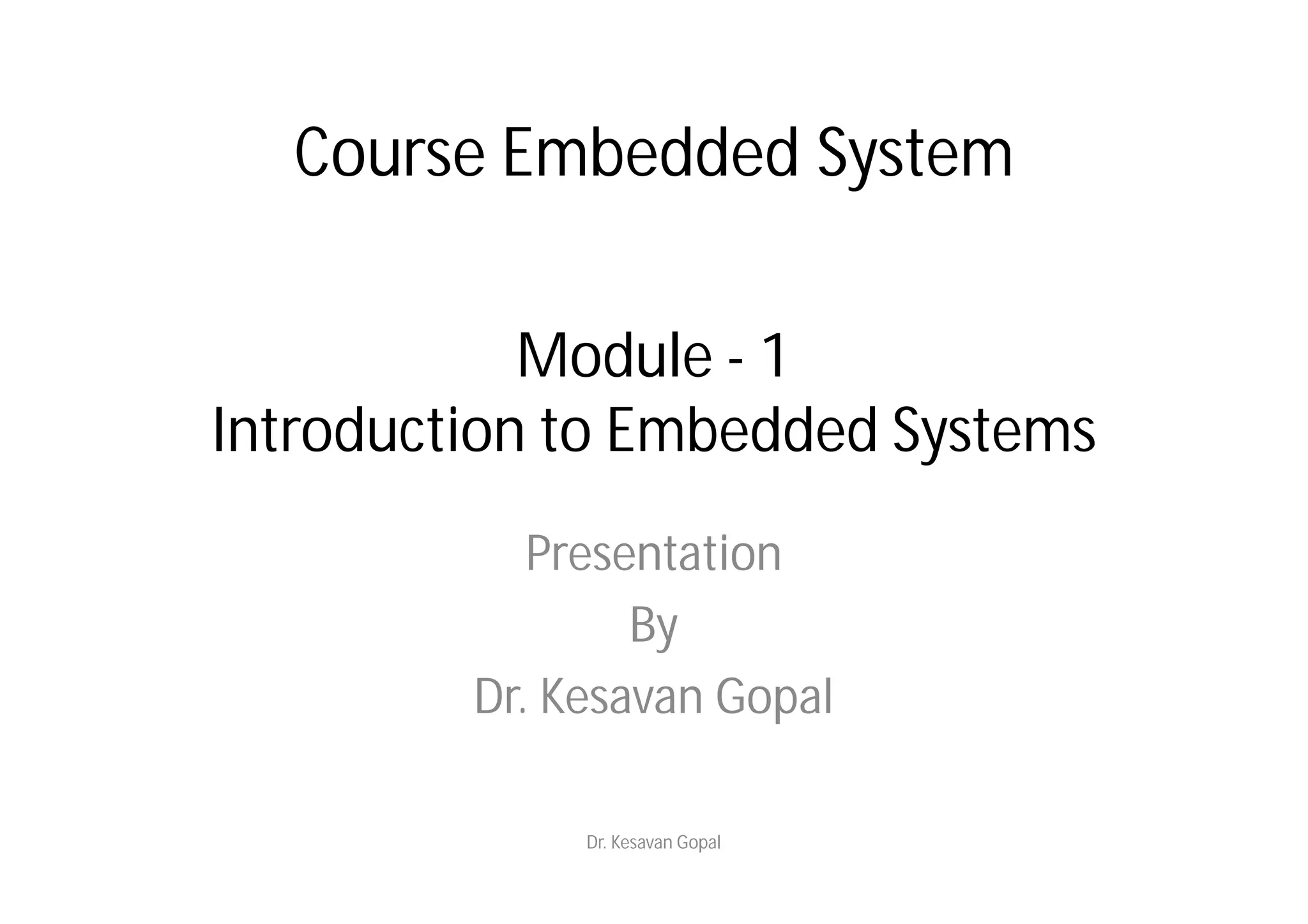 Course Embedded System

Module - 1
Introduction to Embedded Systems

Presentation
By
Dr. Kesavan Gopal

Dr. Kesavan Gopal